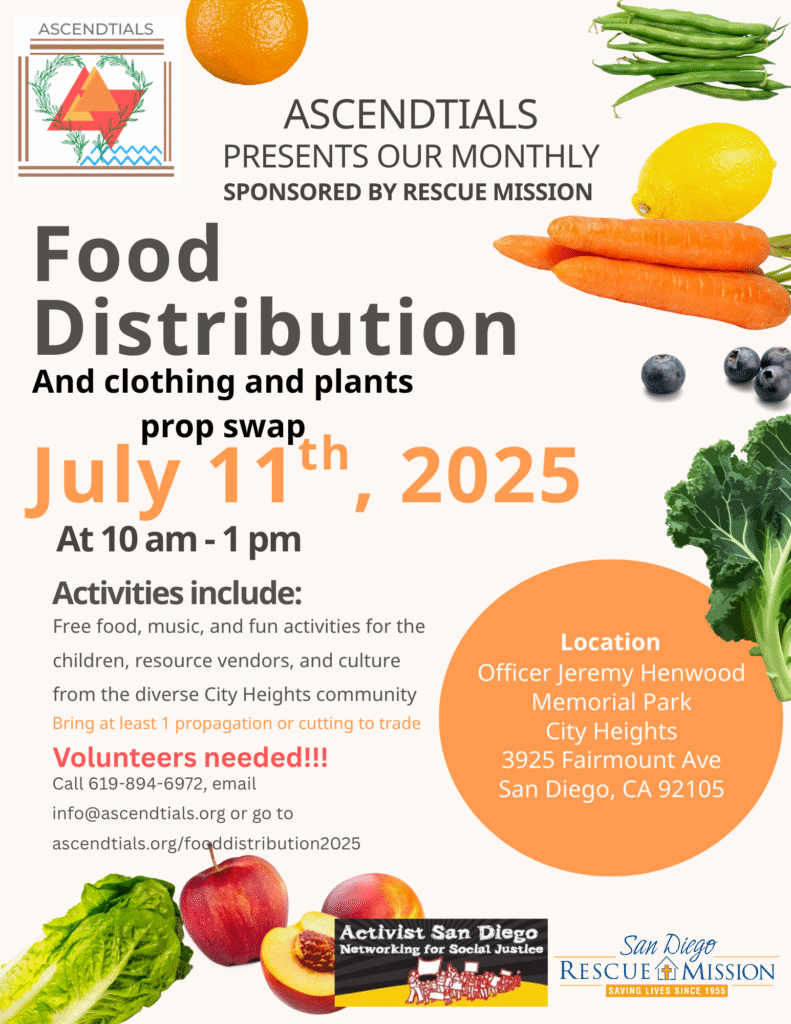 ASCENDTIALS

ASCENDTIALS
PRESENTS OUR MONTHLY
SPONSORED BY RESCUE MISSION

Food Distribution

And clothing and plants prop swap

July 11$^{th}$, 2025

At 10 am - 1 pm

Activities include:

Free food, music, and fun activities for the children, resource vendors, and culture from the diverse City Heights community

Bring at least 1 propagation or cutting to trade

Volunteers needed!!!

Call 619-894-6972, email info@ascendtials.org or go to ascendtials.org/fooddistribution2025

Location
Officer Jeremy Henwood Memorial Park
City Heights
3925 Fairmount Ave
San Diego, CA 92105

Activist San Diego
Networking for Social Justice

San Diego
RESCUE MISSION
SAVING LIVES SINCE 1955